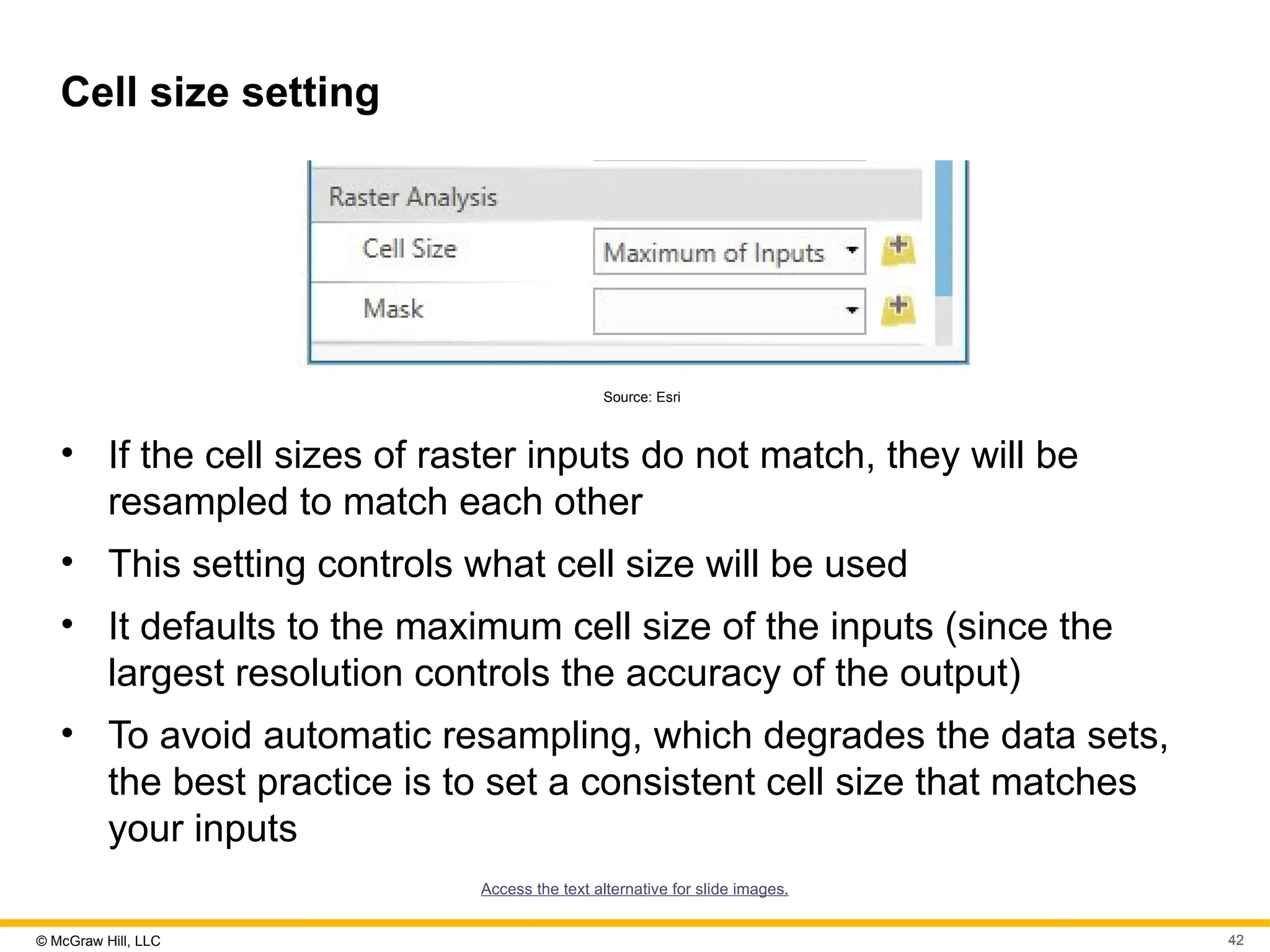 Cell size setting

Raster Analysis

Cell Size

Maximum of Inputs

Mask

Source: Esri

• If the cell sizes of raster inputs do not match, they will be resampled to match each other

• This setting controls what cell size will be used

• It defaults to the maximum cell size of the inputs (since the largest resolution controls the accuracy of the output)

• To avoid automatic resampling, which degrades the data sets, the best practice is to set a consistent cell size that matches your inputs

Access the text alternative for slide images.

© McGraw Hill, LLC

42